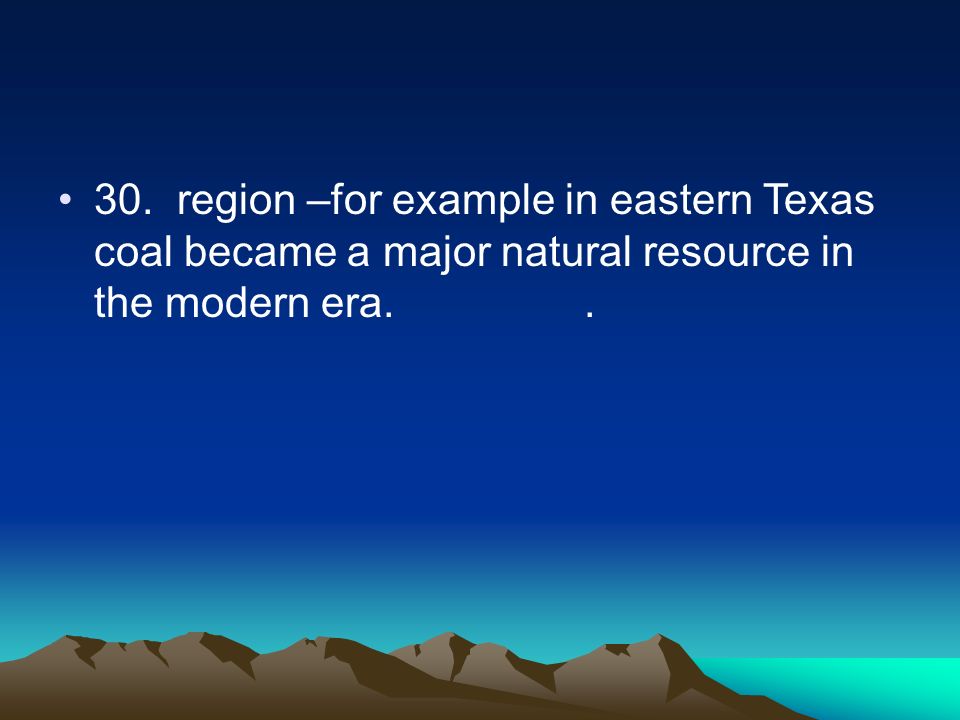 • 30. region –for example in eastern Texas coal became a major natural resource in the modern era. .